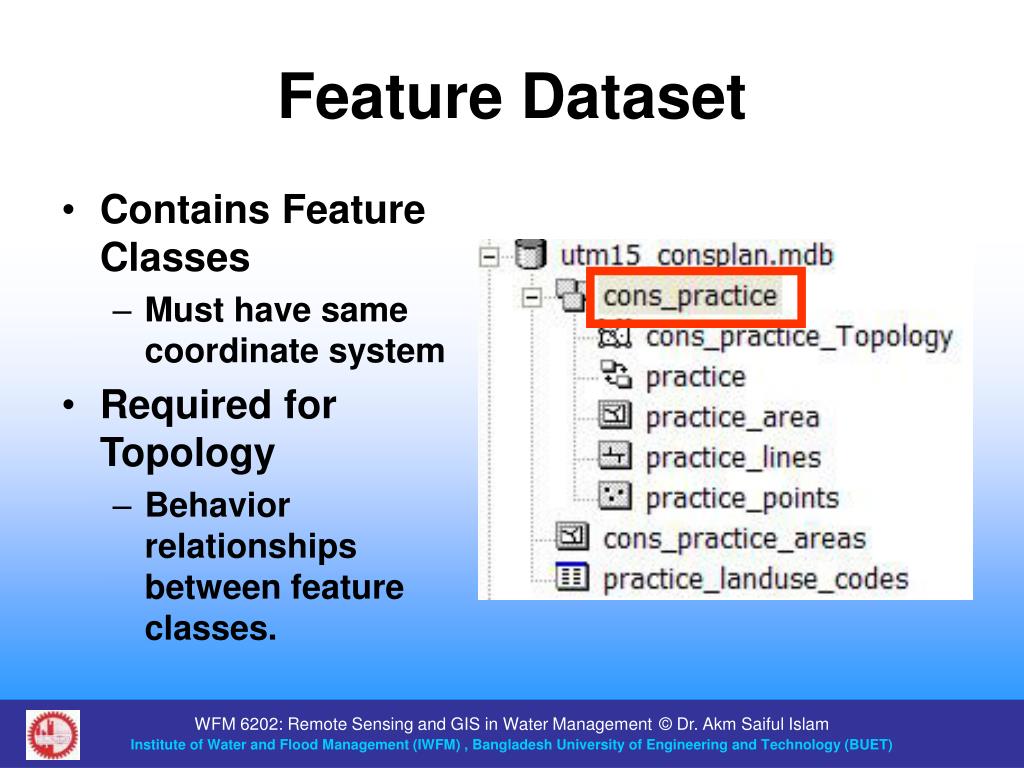 Feature Dataset

• Contains Feature Classes
– Must have same coordinate system
• Required for Topology
– Behavior relationships between feature classes.

utm15_consplan.mdb
cons_practice
cons_practice_Topology
practice
practice_area
practice_lines
practice_points
cons_practice_areas
practice_landuse_codes

WFM 6202: Remote Sensing and GIS in Water Management © Dr. Akm Saiful Islam
Institute of Water and Flood Management (IWFM) , Bangladesh University of Engineering and Technology (BUET)